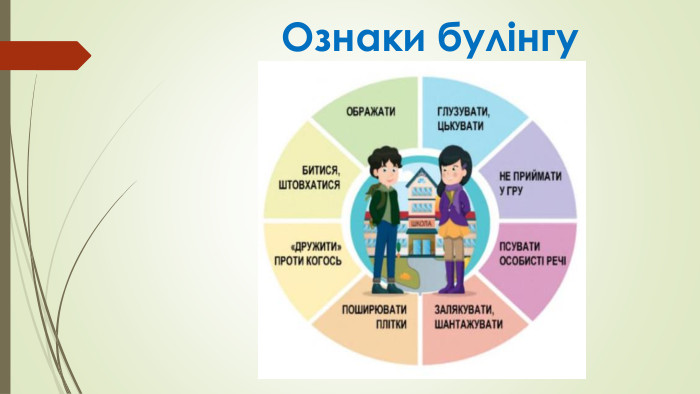 Ознаки булінгу

ОБРАЖАТИ

ГЛУЗУВАТИ, ЦЬКУВАТИ

НЕ ПРИЙМАТИ У ГРУ

ПСУВАТИ ОСОБИСТІ РЕЧІ

ЗАЛЯКУВАТИ, ШАНТАЖУВАТИ

ПОШИРЮВАТИ ПЛІТКИ

«ДРУЖИТИ» ПРОТИ КОГОСЬ

БИТИСЯ, ШТОВХАТИСЯ

ШКОЛА